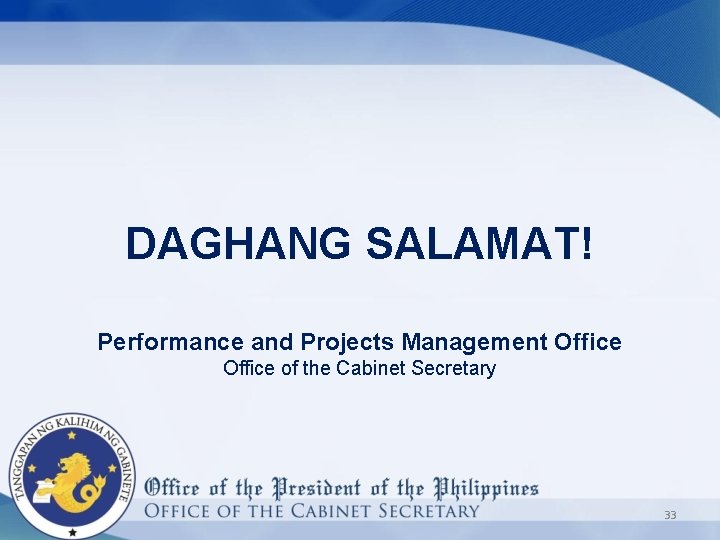 DAGHANG SALAMAT!

Performance and Projects Management Office
Office of the Cabinet Secretary

TANGGAPAN NG KALIHIM NG GABINETE

Office of the President of the Philippines
OFFICE OF THE CABINET SECRETARY

33